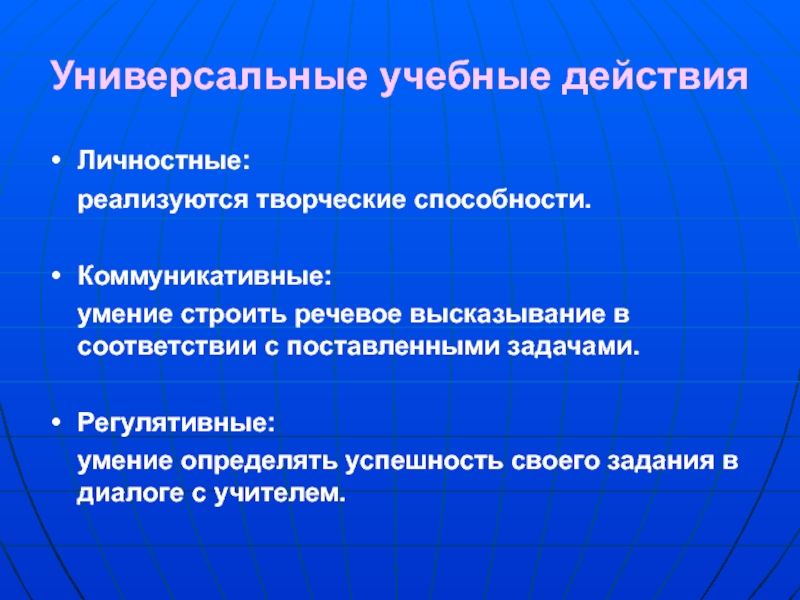 Универсальные учебные действия

• Личностные:

реализуются творческие способности.

• Коммуникативные:

умение строить речевое высказывание в соответствии с поставленными задачами.

• Регулятивные:

умение определять успешность своего задания в диалоге с учителем.